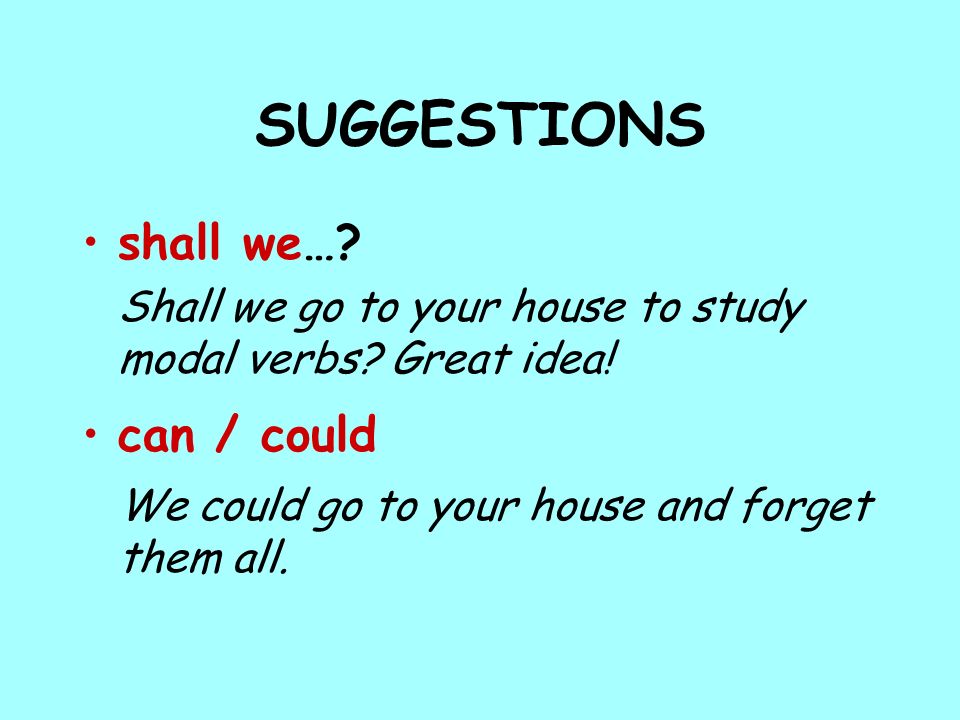 SUGGESTIONS

• shall we…?

Shall we go to your house to study modal verbs? Great idea!

• can / could

We could go to your house and forget them all.